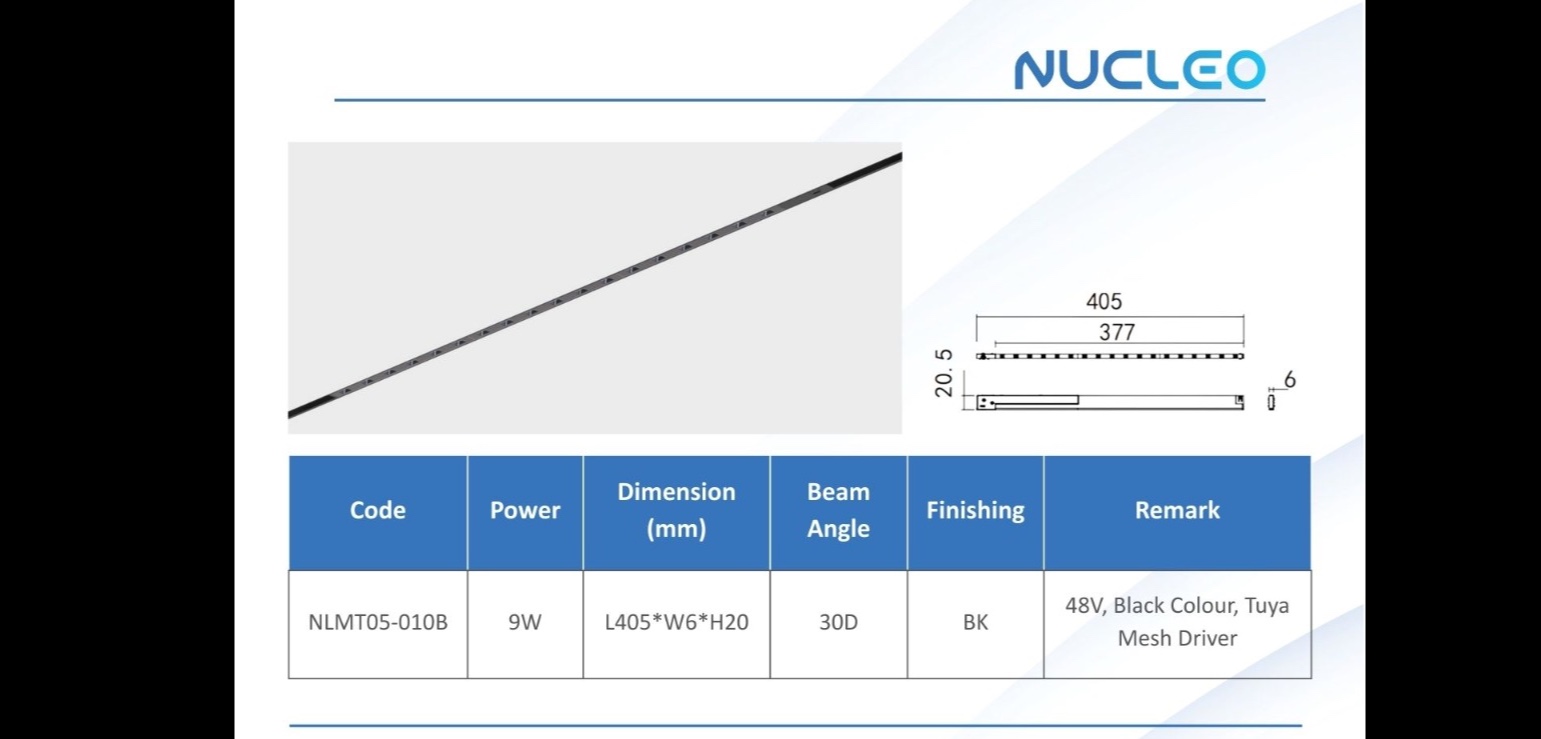 NUCLEO

405
377
20.5
6

| Code | Power | Dimension (mm) | Beam Angle | Finishing | Remark |
|---|---|---|---|---|---|
| NLMT05-010B | 9W | L405*W6*H20 | 30D | BK | 48V, Black Colour, Tuya Mesh Driver |